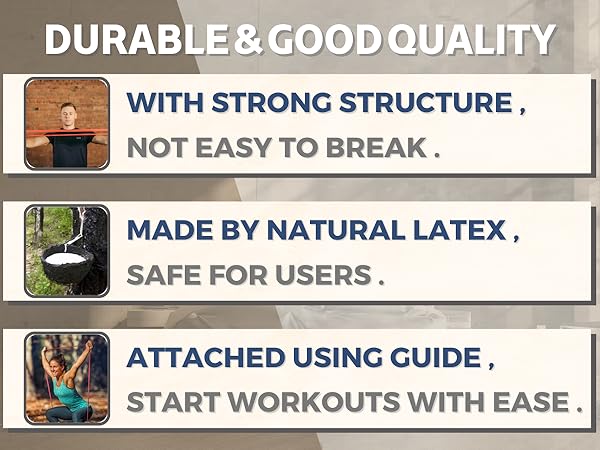 DURABLE & GOOD QUALITY

WITH STRONG STRUCTURE , NOT EASY TO BREAK .

MADE BY NATURAL LATEX , SAFE FOR USERS .

ATTACHED USING GUIDE , START WORKOUTS WITH EASE .